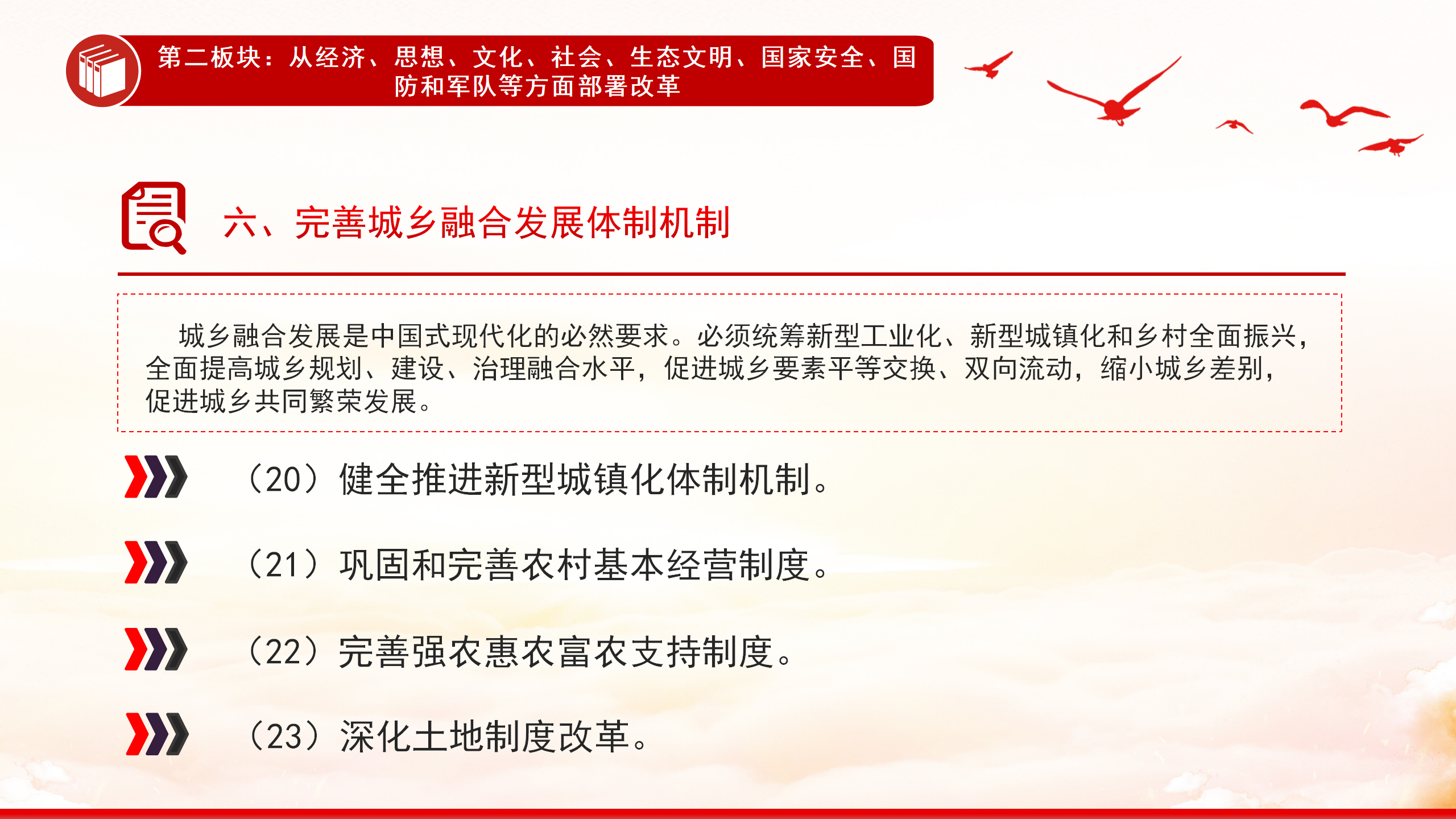 第二板块：从经济、思想、文化、社会、生态文明、国家安全、国防和军队等方面部署改革

六、完善城乡融合发展体制机制

城乡融合发展是中国式现代化的必然要求。必须统筹新型工业化、新型城镇化和乡村全面振兴，全面提高城乡规划、建设、治理融合水平，促进城乡要素平等交换、双向流动，缩小城乡差别，促进城乡共同繁荣发展。

（20）健全推进新型城镇化体制机制。

（21）巩固和完善农村基本经营制度。

（22）完善强农惠农富农支持制度。

（23）深化土地制度改革。